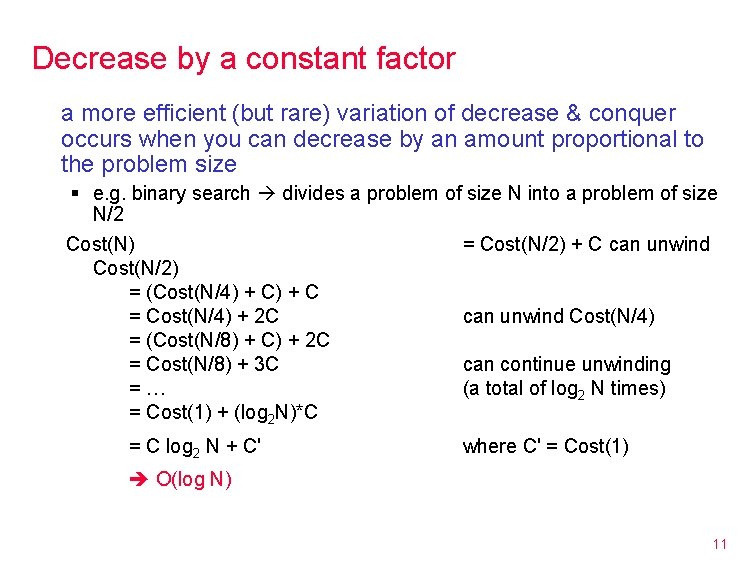 Decrease by a constant factor

a more efficient (but rare) variation of decrease & conquer occurs when you can decrease by an amount proportional to the problem size

▪ e.g. binary search → divides a problem of size N into a problem of size N/2

Cost(N) = Cost(N/2) + C can unwind Cost(N/2)
= (Cost(N/4) + C) + C
= Cost(N/4) + 2C can unwind Cost(N/4)
= (Cost(N/8) + C) + 2C
= Cost(N/8) + 3C can continue unwinding
= … (a total of $\log_2$ N times)
= Cost(1) + ($\log_2$N)*C
= C $\log_2$ N + C' where C' = Cost(1)
➔ O(log N)

11